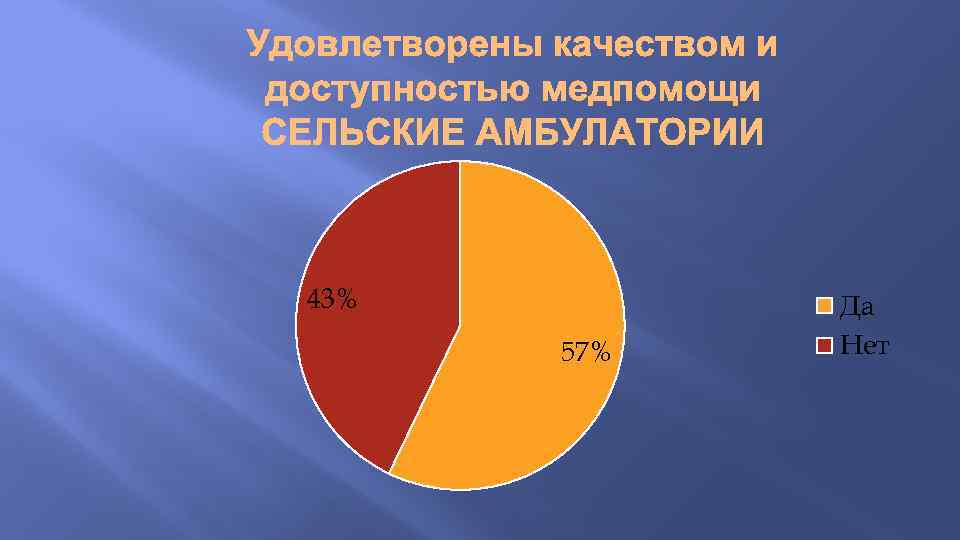 Удовлетворены качеством и доступностью медпомощи СЕЛЬСКИЕ АМБУЛАТОРИИ

43%

57%

Да
Нет